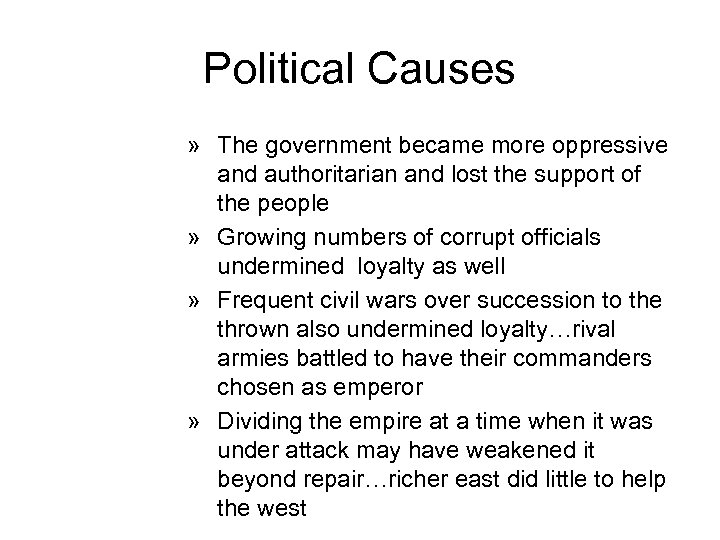 Political Causes

» The government became more oppressive and authoritarian and lost the support of the people

» Growing numbers of corrupt officials undermined loyalty as well

» Frequent civil wars over succession to the thrown also undermined loyalty…rival armies battled to have their commanders chosen as emperor

» Dividing the empire at a time when it was under attack may have weakened it beyond repair…richer east did little to help the west